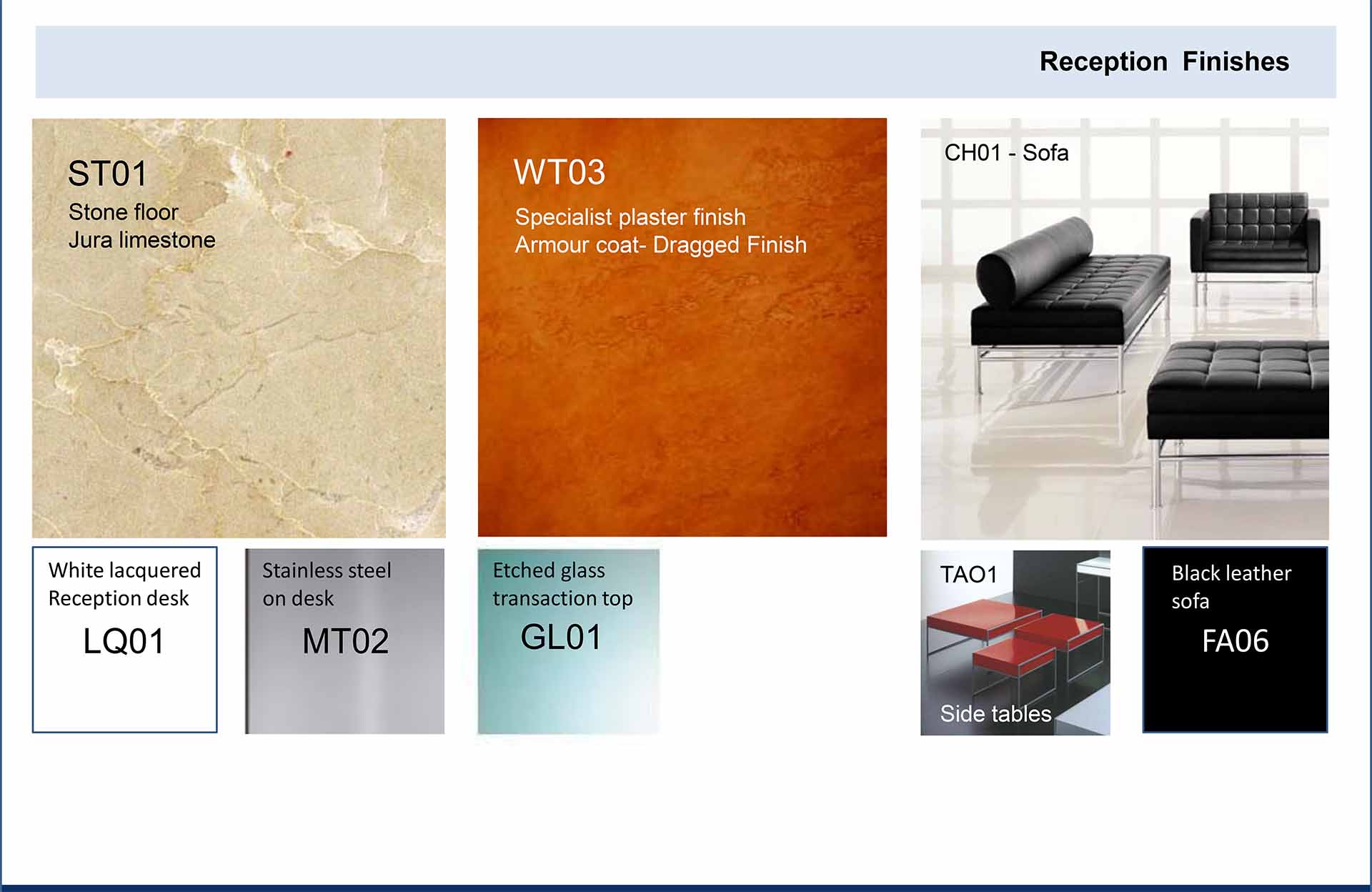 Reception Finishes

ST01
Stone floor
Jura limestone

WT03
Specialist plaster finish
Armour coat- Dragged Finish

CH01 - Sofa

White lacquered Reception desk
LQ01

Stainless steel on desk
MT02

Etched glass transaction top
GL01

TAO1
Side tables

Black leather sofa
FA06